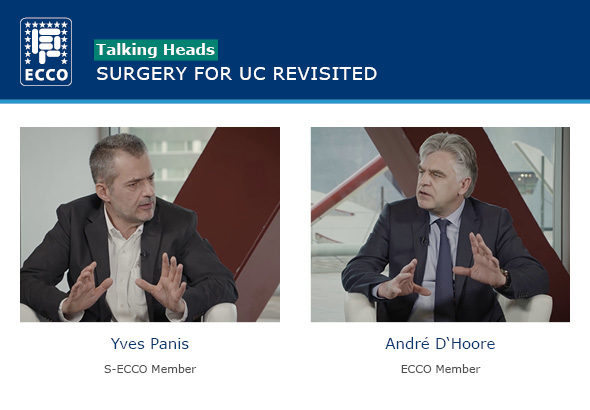 ECCO

Talking Heads

SURGERY FOR UC REVISITED

Yves Panis

S-ECCO Member

André D`Hoore

ECCO Member